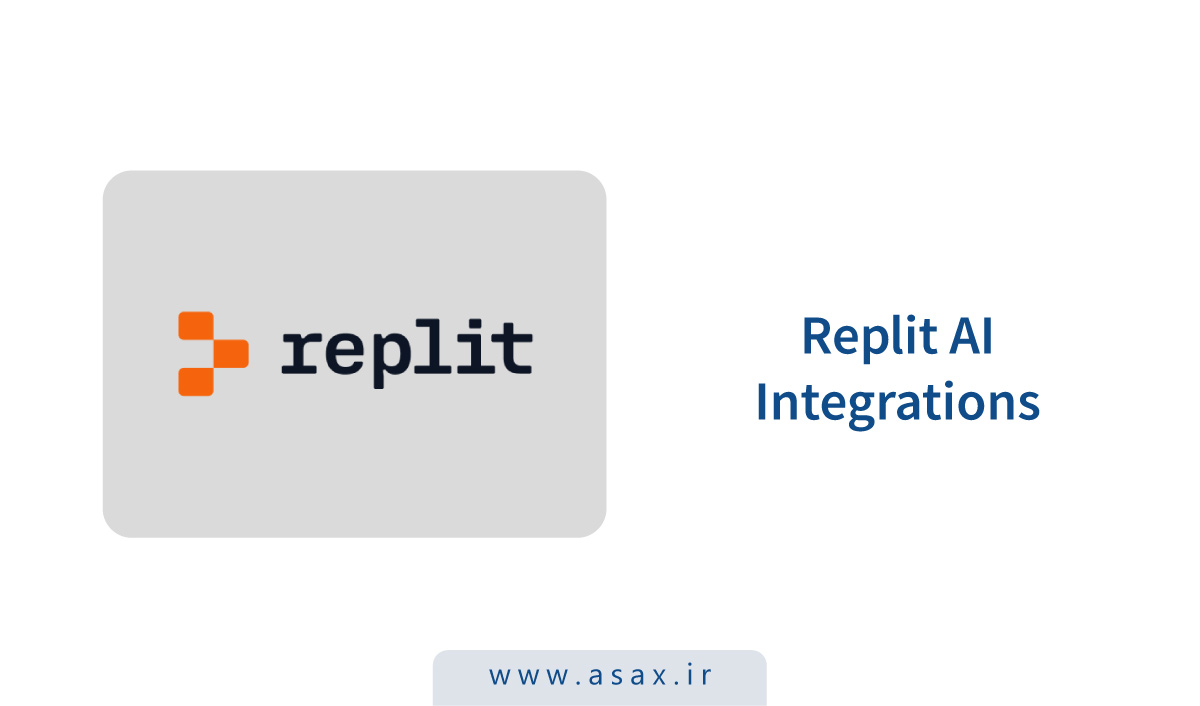 replit

Replit AI Integrations

www.asax.ir